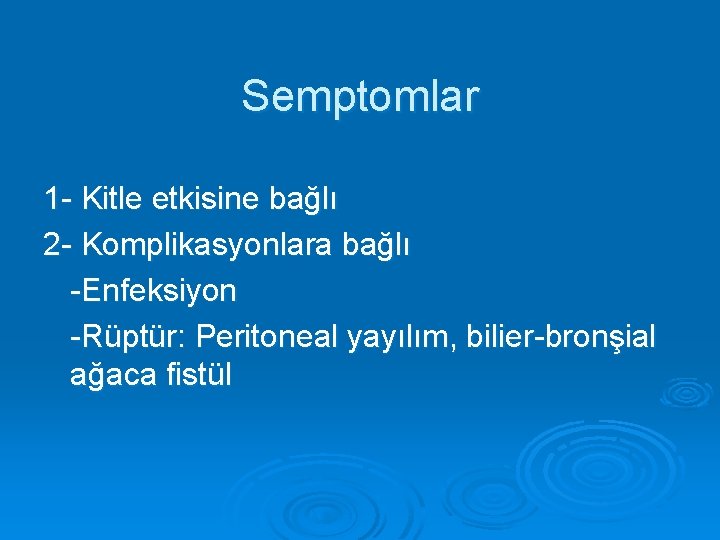 Semptomlar

1- Kitle etkisine bağlı

2- Komplikasyonlara bağlı

-Enfeksiyon

-Rüptür: Peritoneal yayılım, bilier-bronşial ağaca fistül